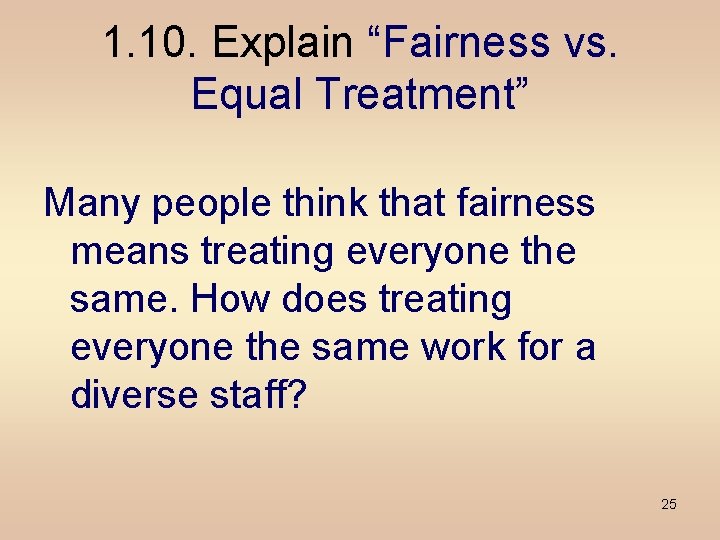 1.10. Explain “Fairness vs. Equal Treatment”

Many people think that fairness means treating everyone the same. How does treating everyone the same work for a diverse staff?

25